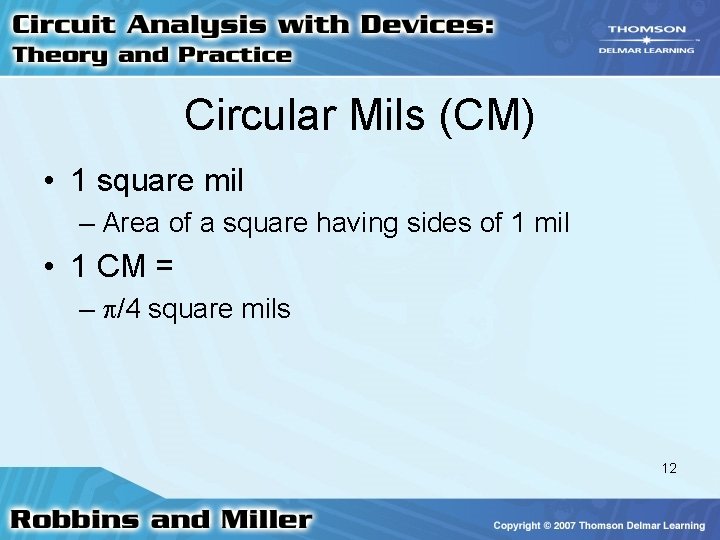 Circuit Analysis with Devices:
Theory and Practice

THOMSON
DELMAR LEARNING

Circular Mils (CM)

• 1 square mil
– Area of a square having sides of 1 mil
• 1 CM =
– $\pi/4$ square mils

12

Robbins and Miller

Copyright © 2007 Thomson Delmar Learning